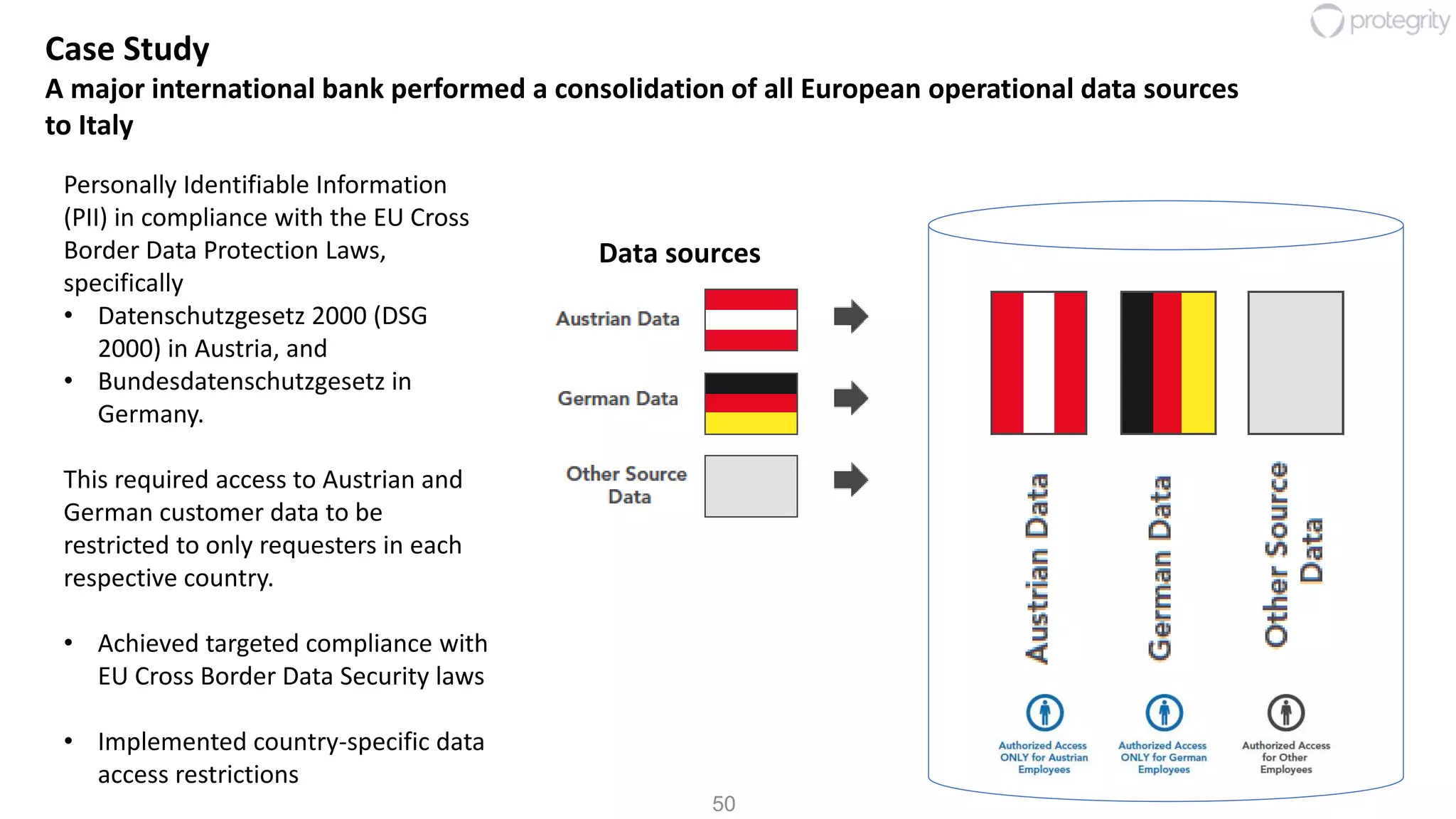 protegrity

Case Study
A major international bank performed a consolidation of all European operational data sources to Italy

Personally Identifiable Information (PII) in compliance with the EU Cross Border Data Protection Laws, specifically
• Datenschutzgesetz 2000 (DSG 2000) in Austria, and
• Bundesdatenschutzgesetz in Germany.

This required access to Austrian and German customer data to be restricted to only requesters in each respective country.

• Achieved targeted compliance with EU Cross Border Data Security laws

• Implemented country-specific data access restrictions

Data sources

Austrian Data

German Data

Other Source Data

Austrian Data

German Data

Other Source Data

Authorized Access ONLY for Austrian Employees

Authorized Access ONLY for German Employees

Authorized Access for Other Employees

50